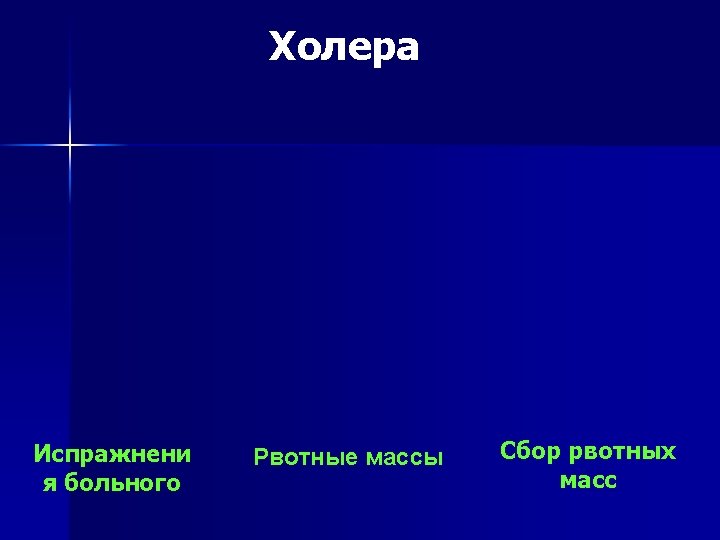 Холера

Испражнения больного

Рвотные массы

Сбор рвотных масс